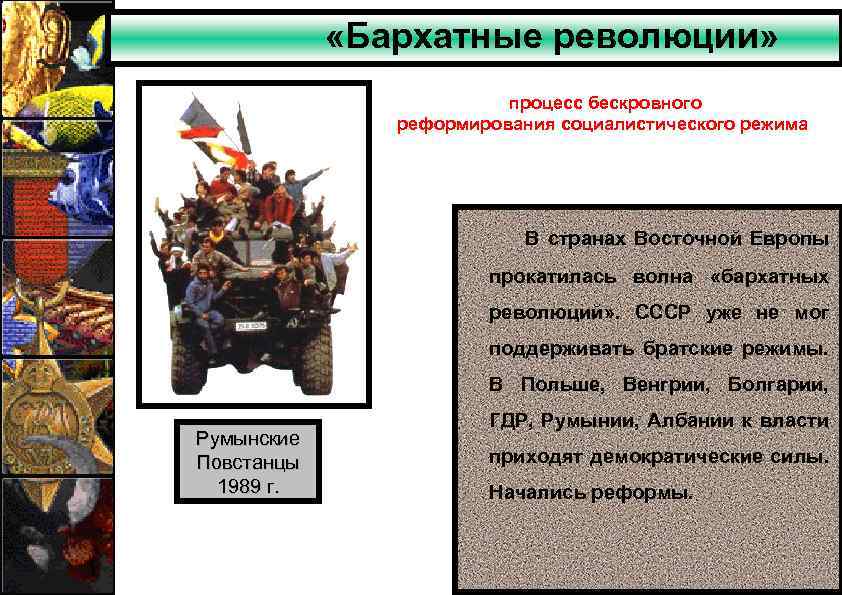 «Бархатные революции»

процесс бескровного реформирования социалистического режима

Румынские Повстанцы 1989 г.

В странах Восточной Европы прокатилась волна «бархатных революций». СССР уже не мог поддерживать братские режимы. В Польше, Венгрии, Болгарии, ГДР, Румынии, Албании к власти приходят демократические силы. Начались реформы.